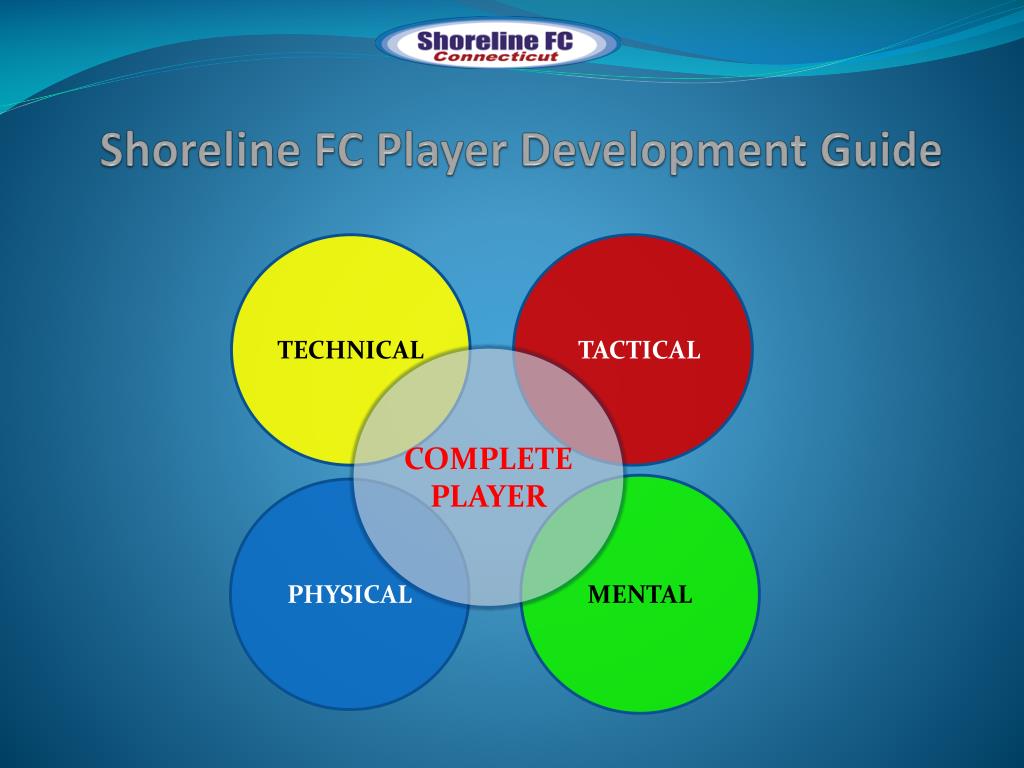 Shoreline FC
Connecticut

Shoreline FC Player Development Guide

TECHNICAL

TACTICAL

COMPLETE
PLAYER

PHYSICAL

MENTAL